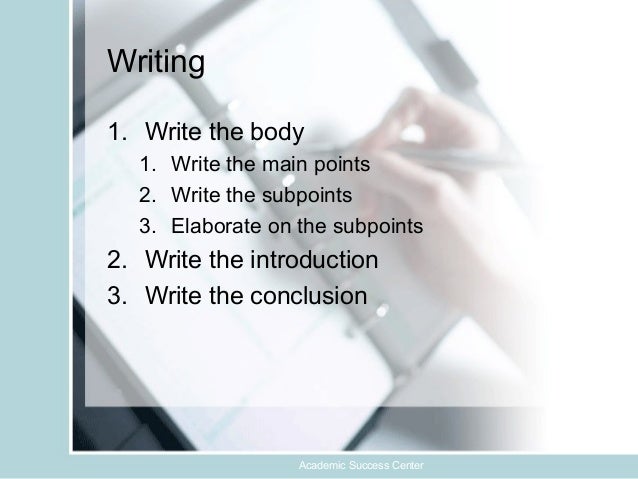 Writing

1. Write the body
   1. Write the main points
   2. Write the subpoints
   3. Elaborate on the subpoints
2. Write the introduction
3. Write the conclusion

Academic Success Center